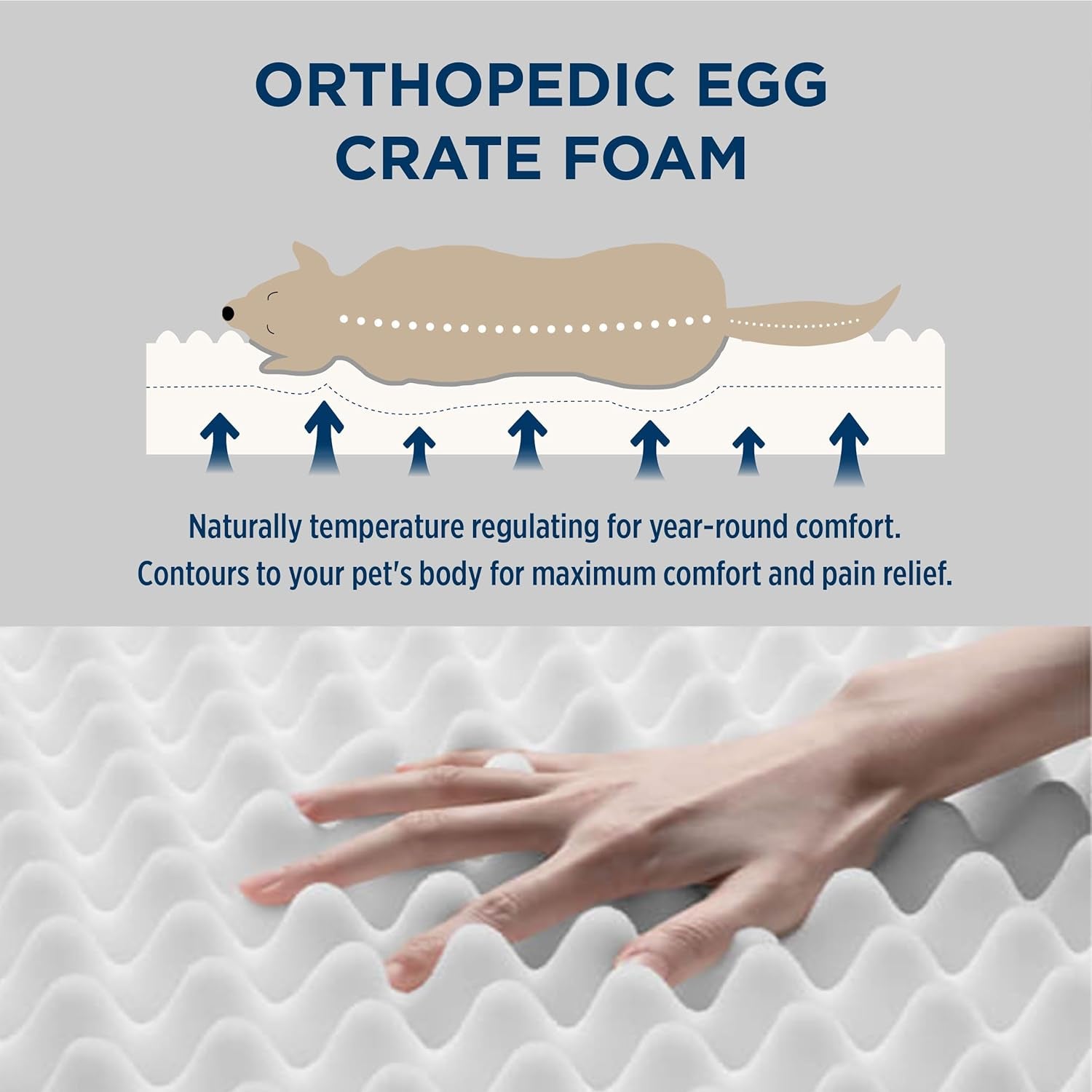 ORTHOPEDIC EGG CRATE FOAM

Naturally temperature regulating for year-round comfort. Contours to your pet's body for maximum comfort and pain relief.